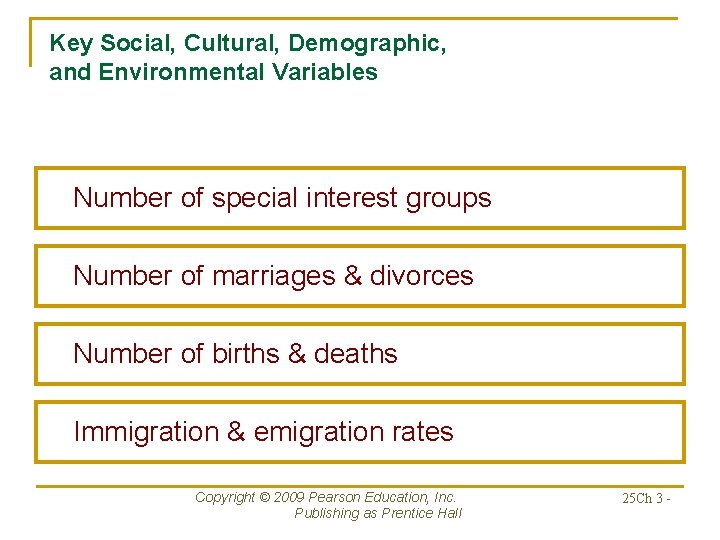 Key Social, Cultural, Demographic, and Environmental Variables

Number of special interest groups

Number of marriages & divorces

Number of births & deaths

Immigration & emigration rates

Copyright © 2009 Pearson Education, Inc. Publishing as Prentice Hall

25Ch 3 -